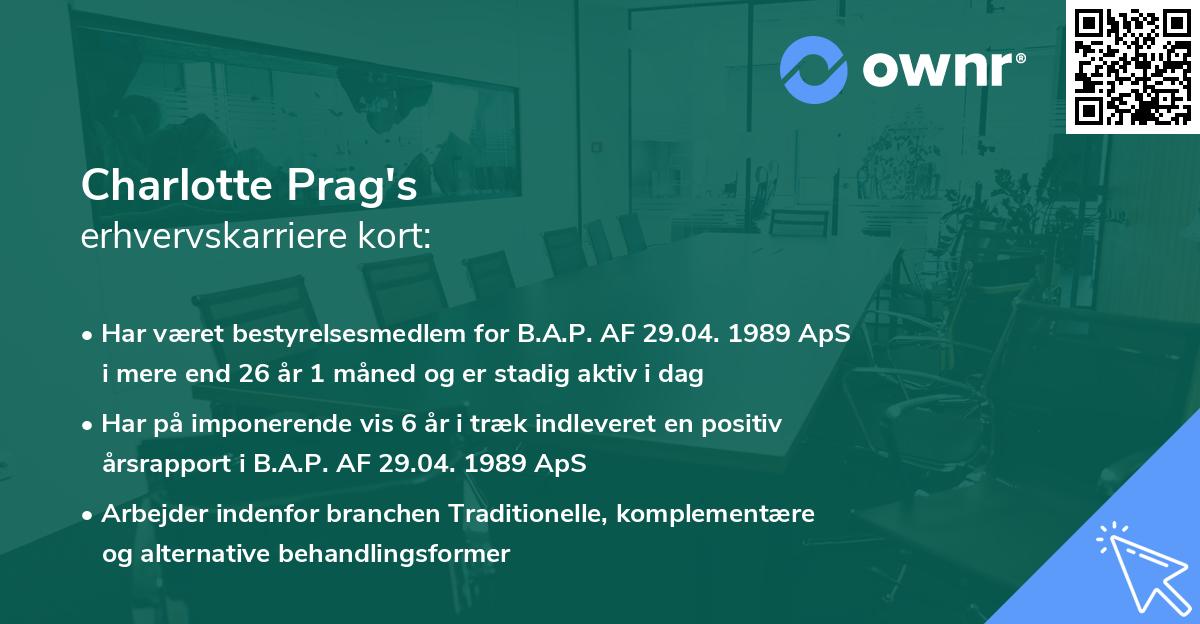 ownr®

Charlotte Prag's
erhvervskarriere kort:

• Har været bestyrelsesmedlem for B.A.P. AF 29.04. 1989 ApS i mere end 26 år 1 måned og er stadig aktiv i dag

• Har på imponerende vis 6 år i træk indleveret en positiv årsrapport i B.A.P. AF 29.04. 1989 ApS

• Arbejder indenfor branchen Traditionelle, komplementære og alternative behandlingsformer